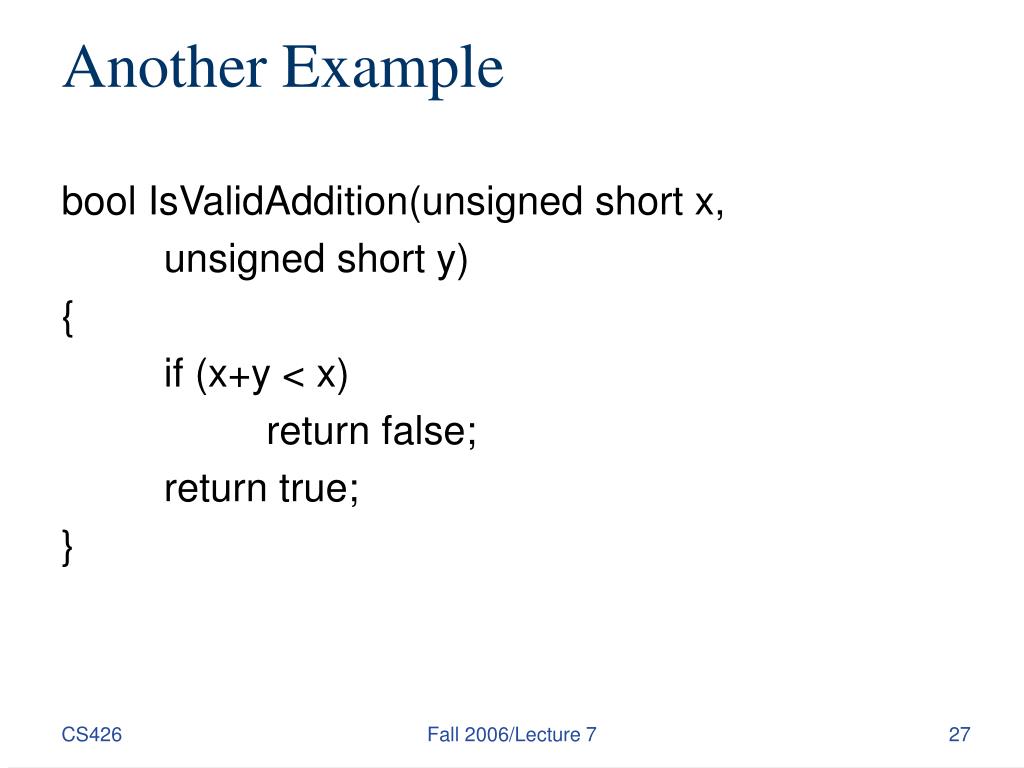 Another Example

bool IsValidAddition(unsigned short x,
    unsigned short y)
{
    if (x+y < x)
        return false;
    return true;
}

CS426

Fall 2006/Lecture 7

27